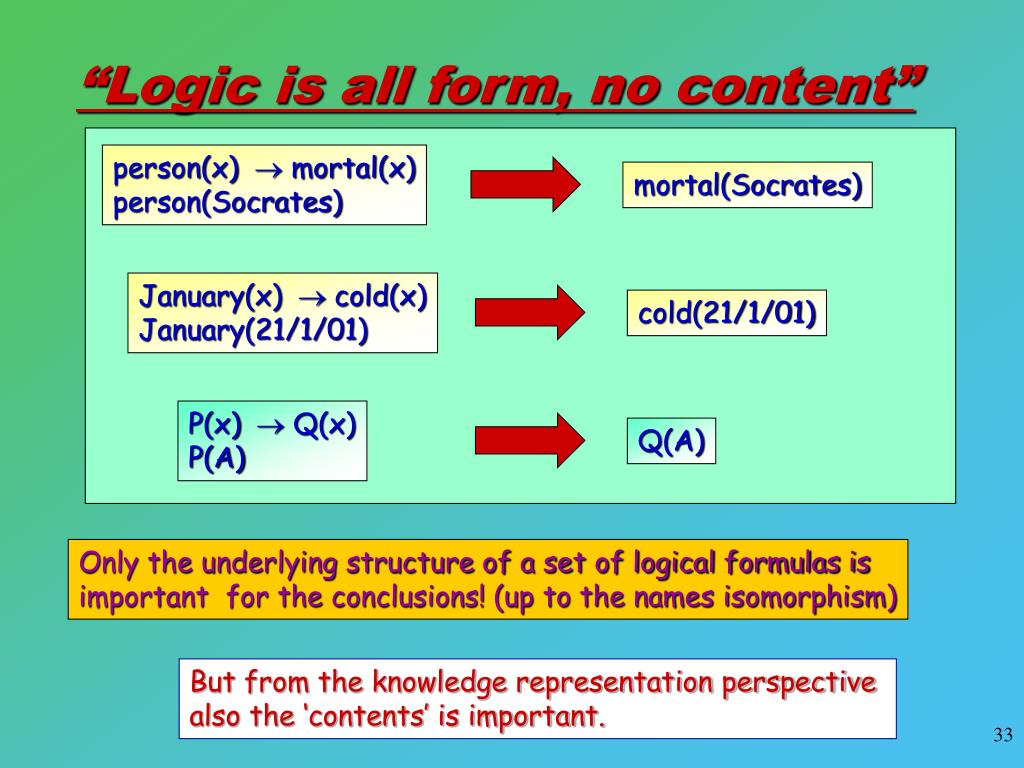 “Logic is all form, no content”

person(x) $\rightarrow$ mortal(x)
person(Socrates)

mortal(Socrates)

January(x) $\rightarrow$ cold(x)
January(21/1/01)

cold(21/1/01)

P(x) $\rightarrow$ Q(x)
P(A)

Q(A)

Only the underlying structure of a set of logical formulas is important for the conclusions! (up to the names isomorphism)

But from the knowledge representation perspective also the ‘contents’ is important.

33